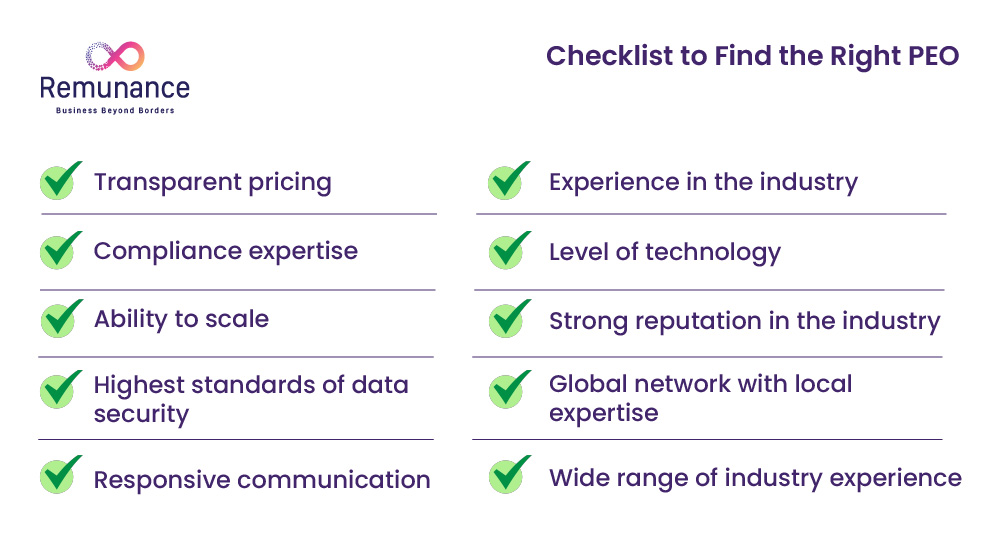 Remunance
Business Beyond Borders

Checklist to Find the Right PEO

Transparent pricing

Compliance expertise

Ability to scale

Highest standards of data security

Responsive communication

Experience in the industry

Level of technology

Strong reputation in the industry

Global network with local expertise

Wide range of industry experience